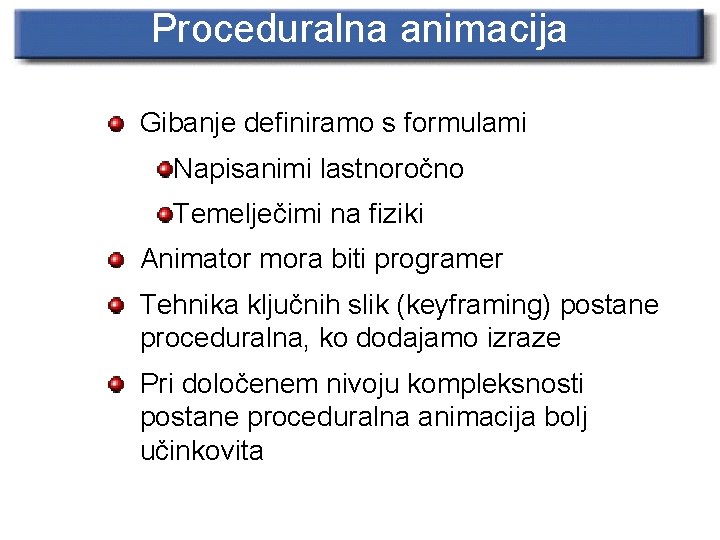 Proceduralna animacija

Gibanje definiramo s formulami

Napisanimi lastnoročno

Temelječimi na fiziki

Animator mora biti programer

Tehnika ključnih slik (keyframing) postane proceduralna, ko dodajamo izraze

Pri določenem nivoju kompleksnosti postane proceduralna animacija bolj učinkovita